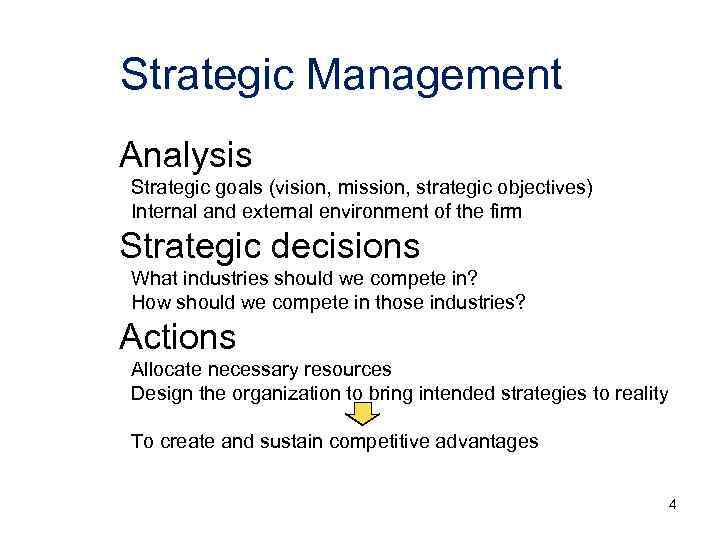 Strategic Management

Analysis
Strategic goals (vision, mission, strategic objectives)
Internal and external environment of the firm

Strategic decisions
What industries should we compete in?
How should we compete in those industries?

Actions
Allocate necessary resources
Design the organization to bring intended strategies to reality

To create and sustain competitive advantages

4